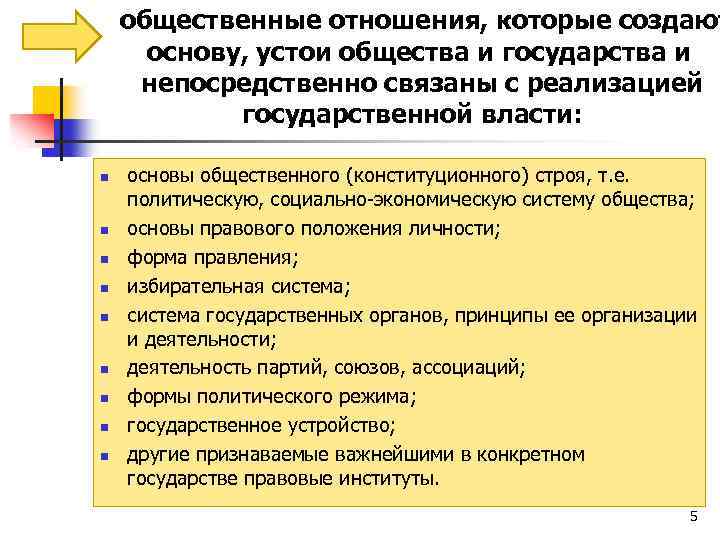 общественные отношения, которые создают основу, устои общества и государства и непосредственно связаны с реализацией государственной власти:

- основы общественного (конституционного) строя, т.е. политическую, социально-экономическую систему общества;
- основы правового положения личности;
- форма правления;
- избирательная система;
- система государственных органов, принципы ее организации и деятельности;
- деятельность партий, союзов, ассоциаций;
- формы политического режима;
- государственное устройство;
- другие признаваемые важнейшими в конкретном государстве правовые институты.

5